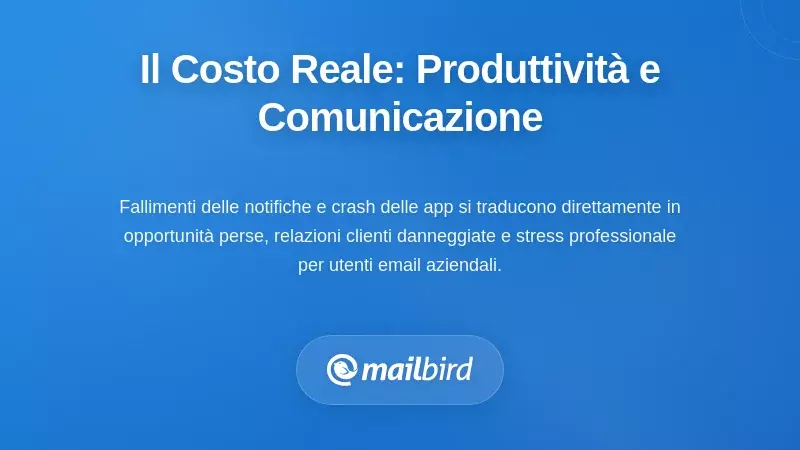 Il Costo Reale: Produttività e Comunicazione

Fallimenti delle notifiche e crash delle app si traducono direttamente in opportunità perse, relazioni clienti danneggiate e stress professionale per utenti email aziendali.

mailbird